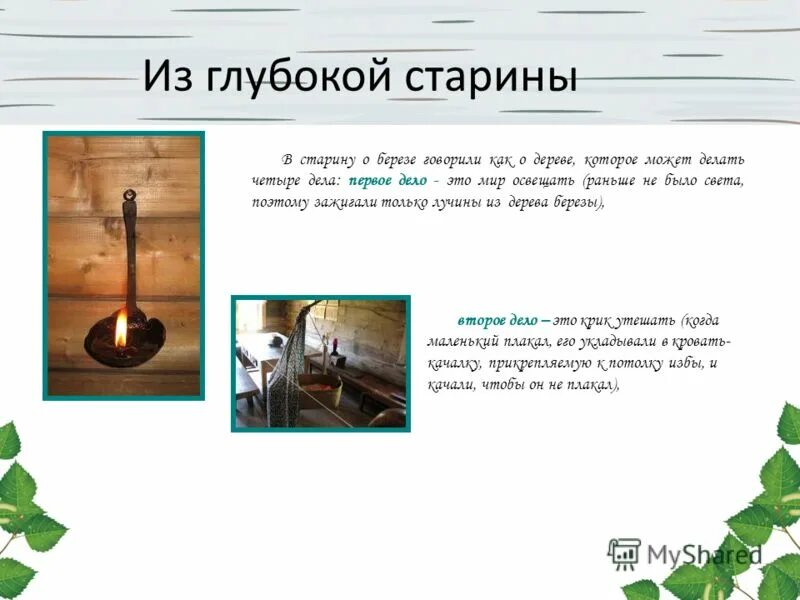 Из глубокой старины

В старину о березе говорили как о дереве, которое может делать четыре дела: первое дело - это мир освещать (раньше не было света, поэтому зажигали только лучины из дерева березы),

второе дело – это крик утешать (когда маленький плакал, его укладывали в кровать-качалку, прикрепляемую к потолку избы, и качали, чтобы он не плакал),

MyShared